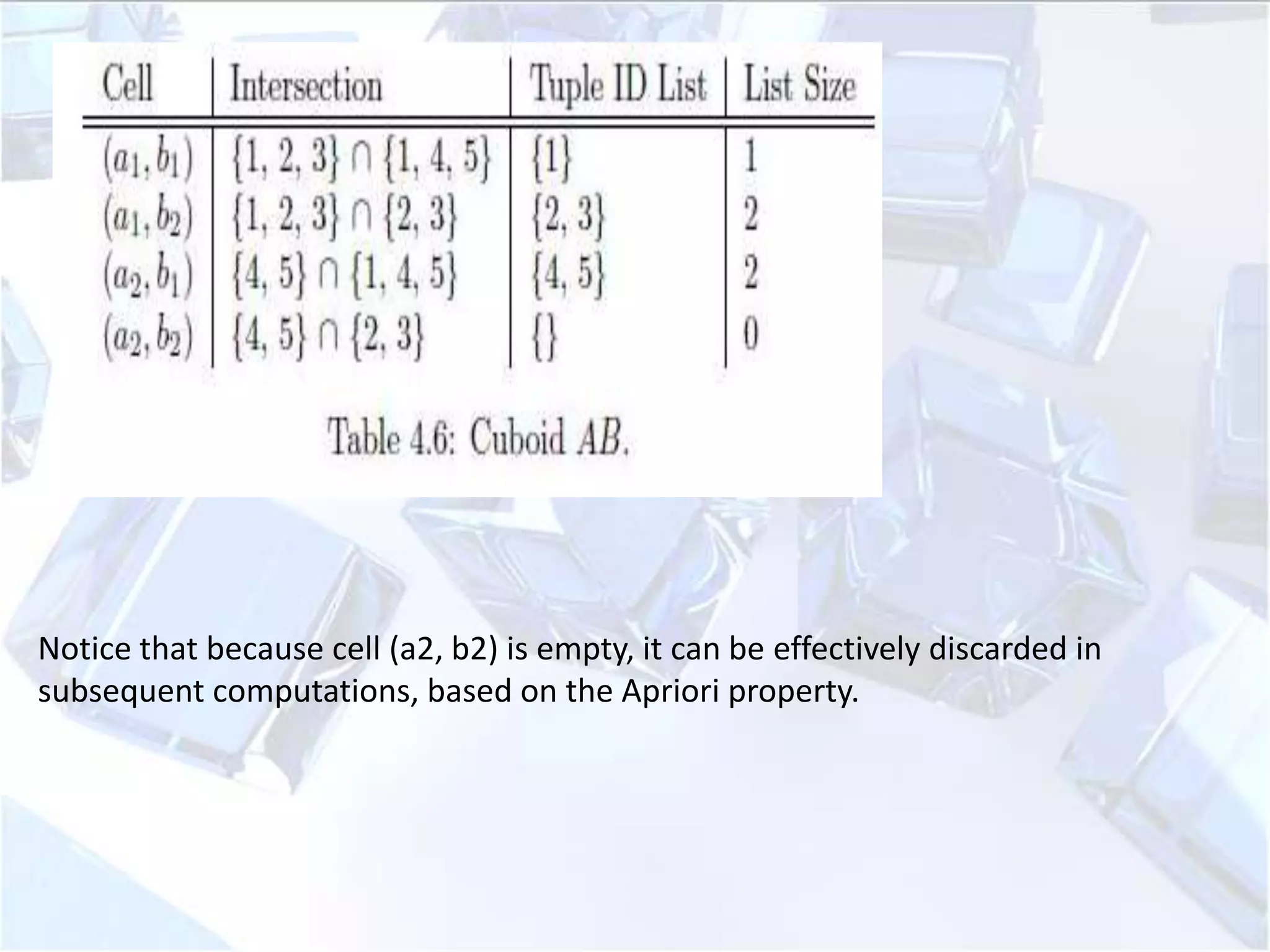 | Cell | Intersection | Tuple ID List | List Size |
|---|---|---|---|
| $(a_1, b_1)$ | $\{1, 2, 3\} \cap \{1, 4, 5\}$ | $\{1\}$ | 1 |
| $(a_1, b_2)$ | $\{1, 2, 3\} \cap \{2, 3\}$ | $\{2, 3\}$ | 2 |
| $(a_2, b_1)$ | $\{4, 5\} \cap \{1, 4, 5\}$ | $\{4, 5\}$ | 2 |
| $(a_2, b_2)$ | $\{4, 5\} \cap \{2, 3\}$ | $\{\}$ | 0 |

Table 4.6: Cuboid $AB$.

Notice that because cell (a2, b2) is empty, it can be effectively discarded in subsequent computations, based on the Apriori property.